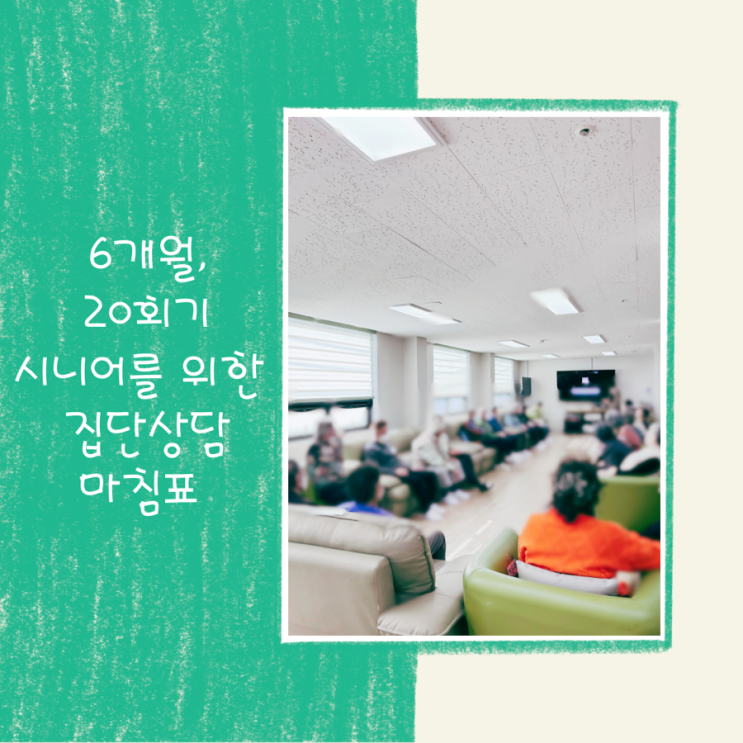 6개월,
20회기
시니어를 위한
집단상담
마침표